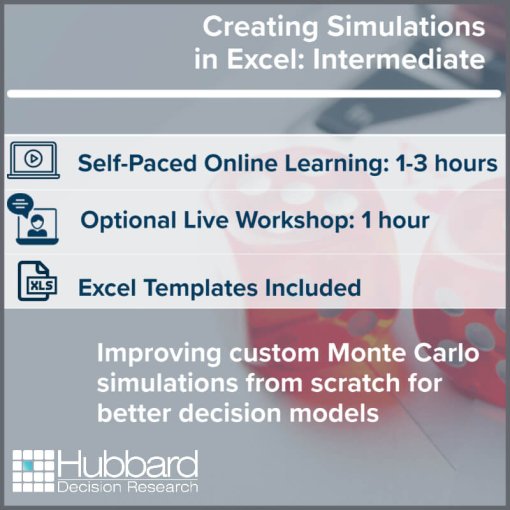 Creating Simulations in Excel: Intermediate

Self-Paced Online Learning: 1-3 hours

Optional Live Workshop: 1 hour

XLS

Excel Templates Included

Improving custom Monte Carlo simulations from scratch for better decision models

Hubbard
Decision Research